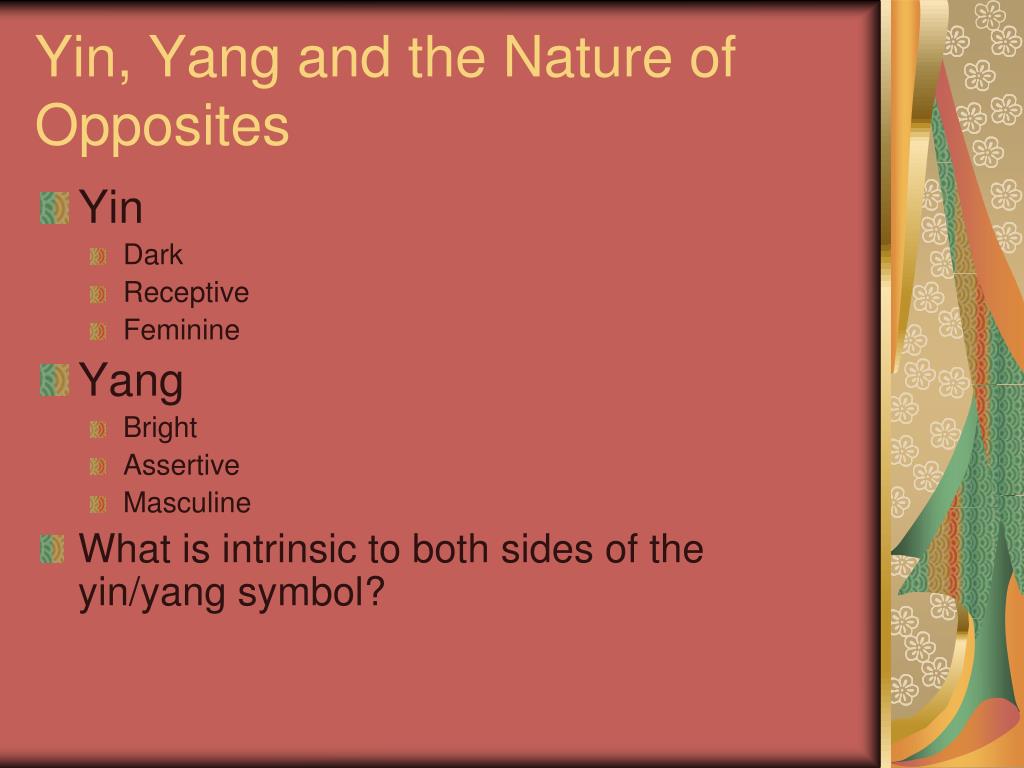 Yin, Yang and the Nature of Opposites

Yin
Dark
Receptive
Feminine

Yang
Bright
Assertive
Masculine

What is intrinsic to both sides of the yin/yang symbol?